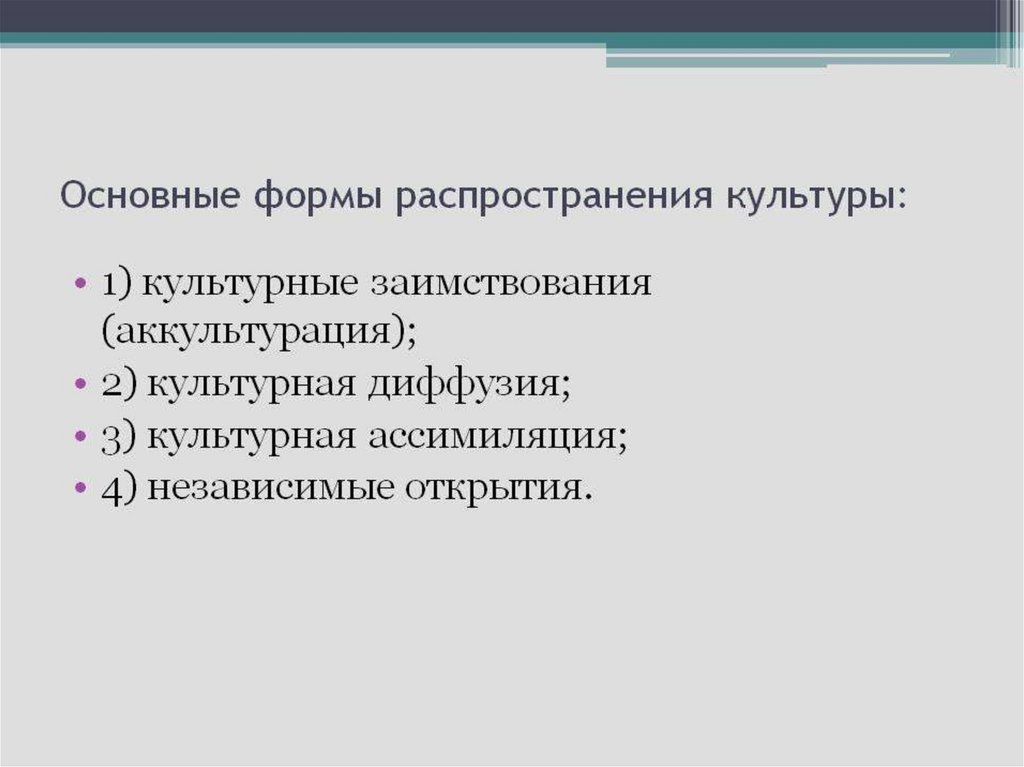 Основные формы распространения культуры:

• 1) культурные заимствования (аккультурация);
• 2) культурная диффузия;
• 3) культурная ассимиляция;
• 4) независимые открытия.